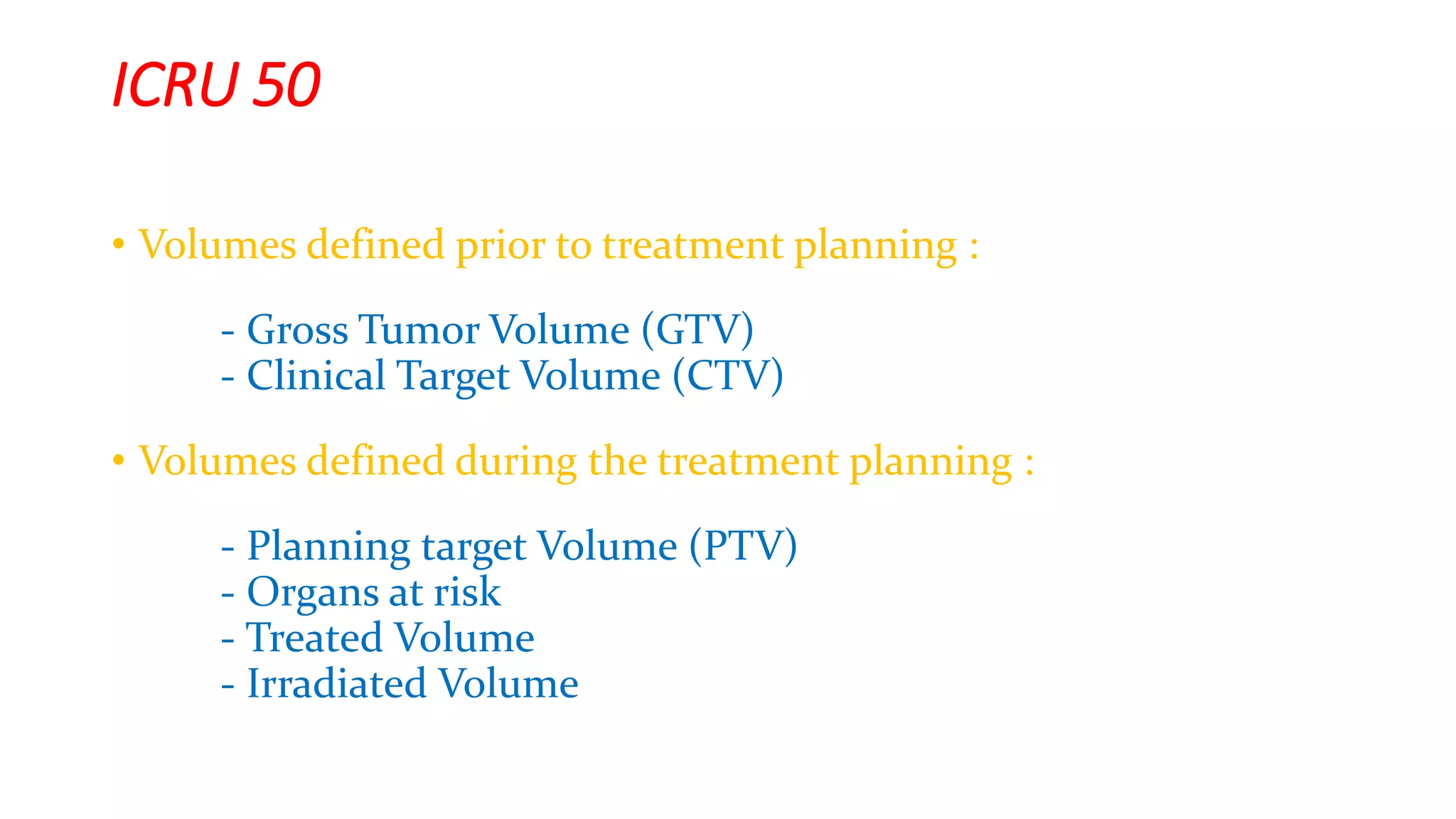 ICRU 50

• Volumes defined prior to treatment planning :

- Gross Tumor Volume (GTV)
- Clinical Target Volume (CTV)

• Volumes defined during the treatment planning :

- Planning target Volume (PTV)
- Organs at risk
- Treated Volume
- Irradiated Volume